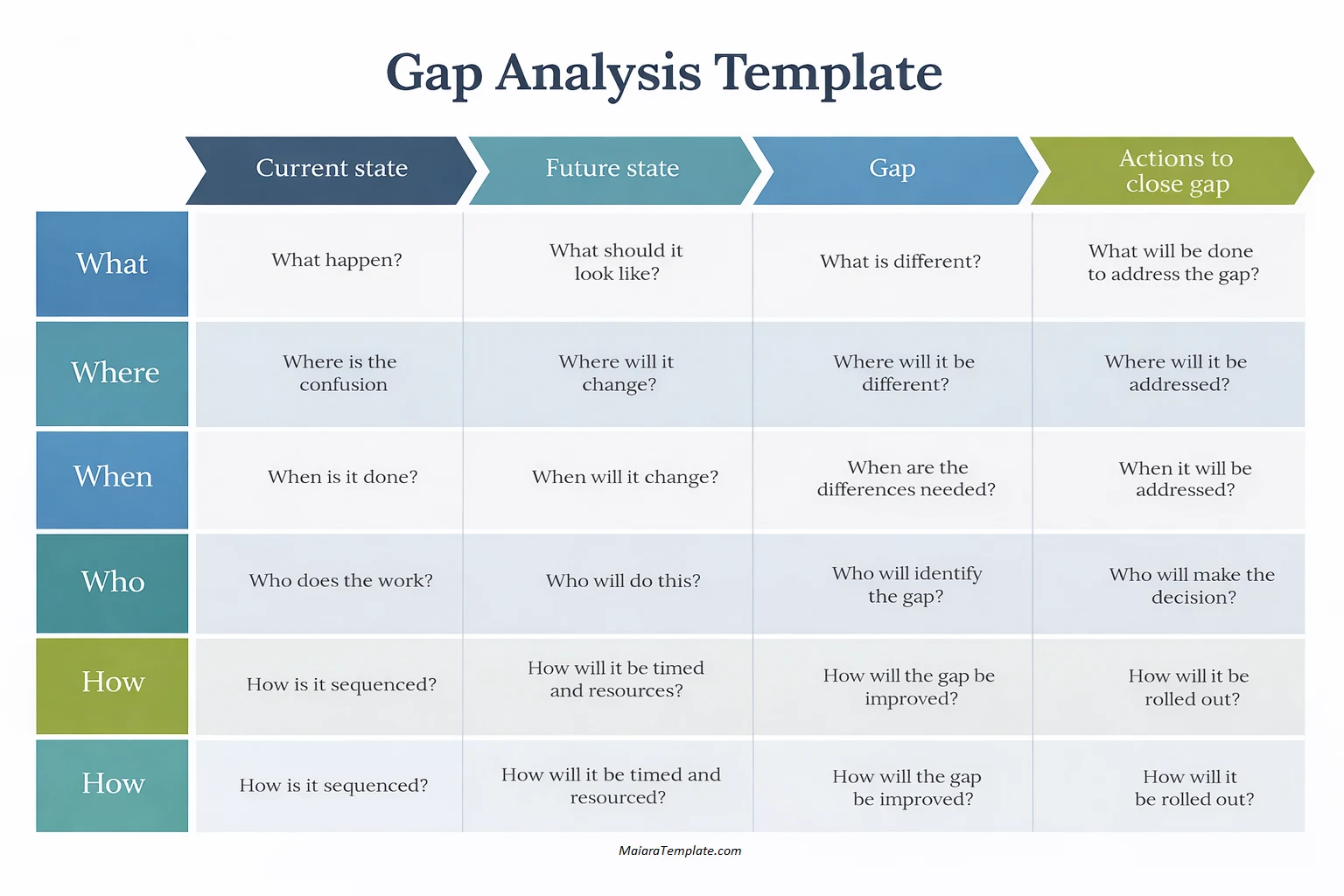 Gap Analysis Template

| | Current state | Future state | Gap | Actions to close gap |
|---|---|---|---|---|
| What | What happen? | What should it look like? | What is different? | What will be done to address the gap? |
| Where | Where is the confusion | Where will it change? | Where will it be different? | Where will it be addressed? |
| When | When is it done? | When will it change? | When are the differences needed? | When it will be addressed? |
| Who | Who does the work? | Who will do this? | Who will identify the gap? | Who will make the decision? |
| How | How is it sequenced? | How will it be timed and resources? | How will the gap be improved? | How will it be rolled out? |
| How | How is it sequenced? | How will it be timed and resourced? | How will the gap be improved? | How will it be rolled out? |

MaiaraTemplate.com